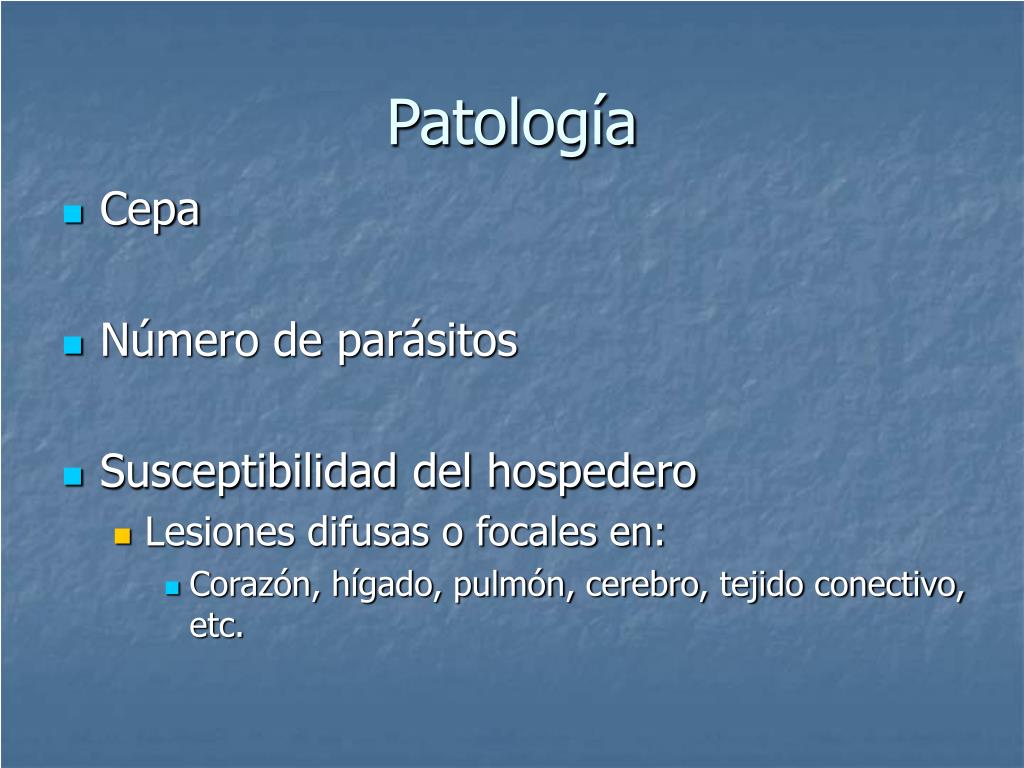 Patología

Cepa

Número de parásitos

Susceptibilidad del hospedero

Lesiones difusas o focales en:

Corazón, hígado, pulmón, cerebro, tejido conectivo, etc.